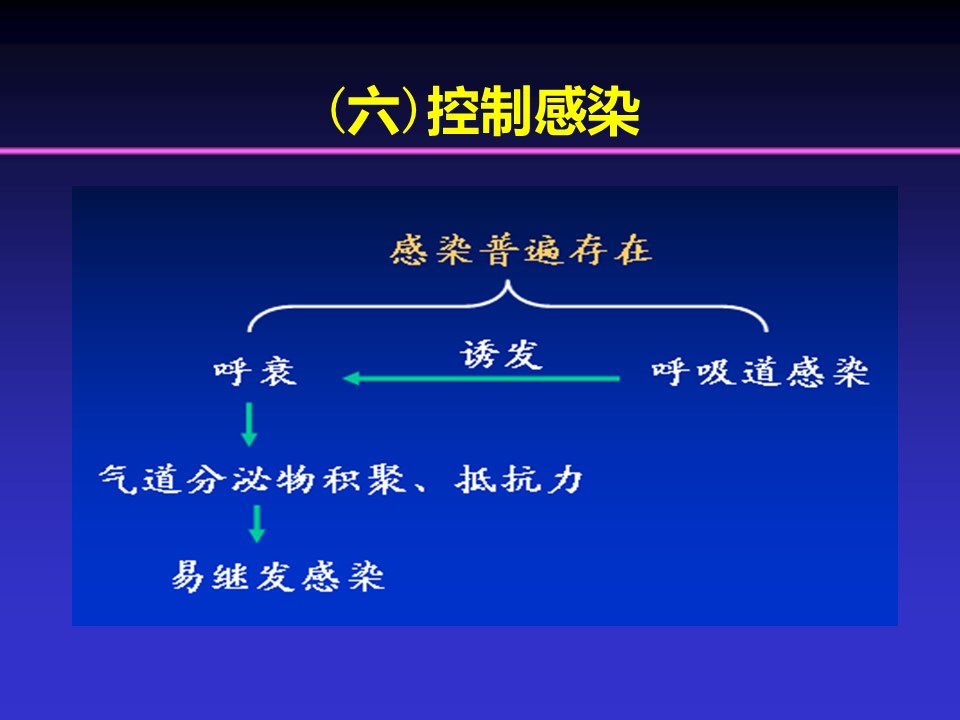 (六)控制感染

感染普遍存在

呼衰

诱发

呼吸道感染

气道分泌物积聚、抵抗力

易继发感染